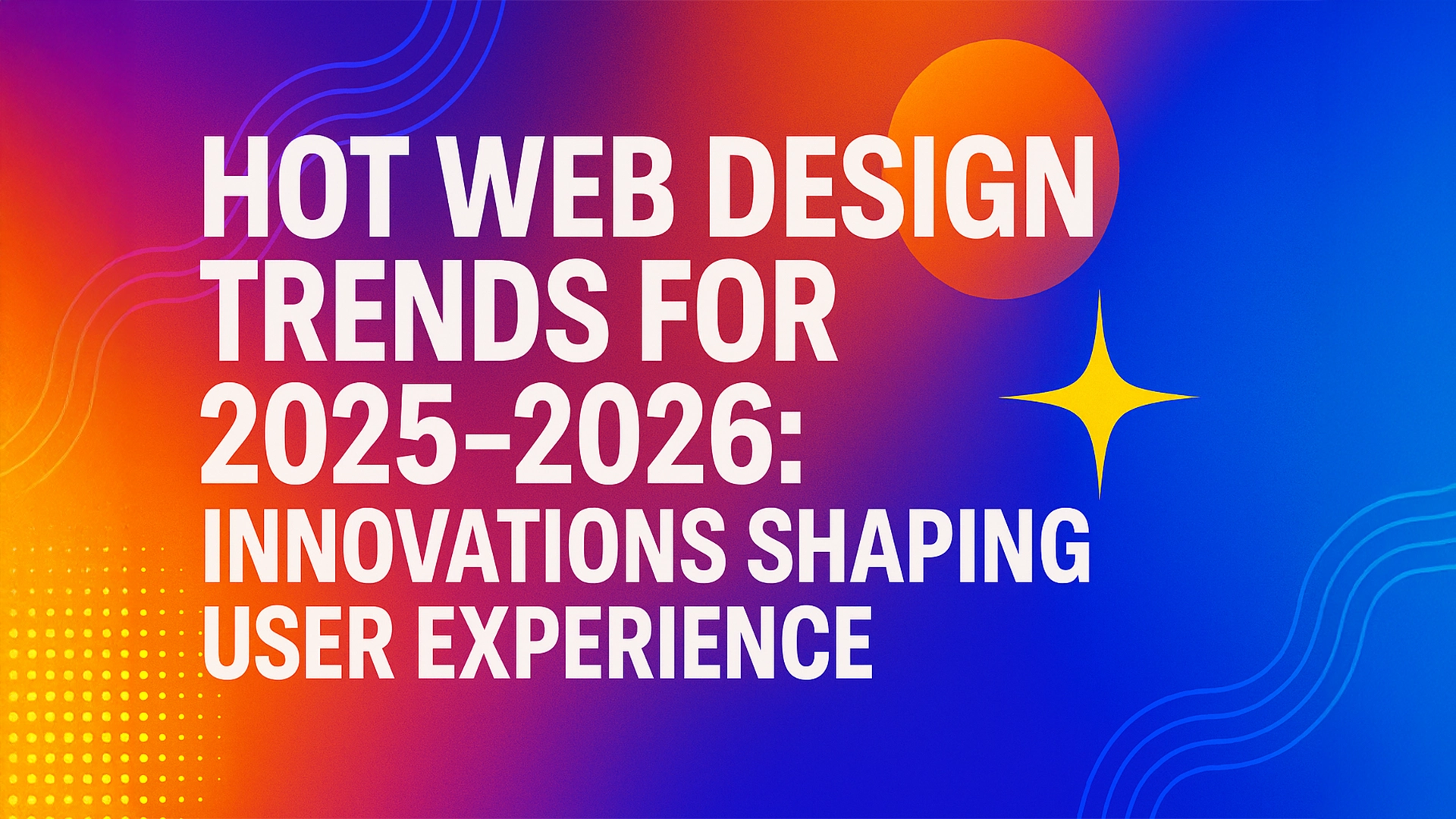 HOT WEB DESIGN TRENDS FOR 2025–2026: INNOVATIONS SHAPING USER EXPERIENCE